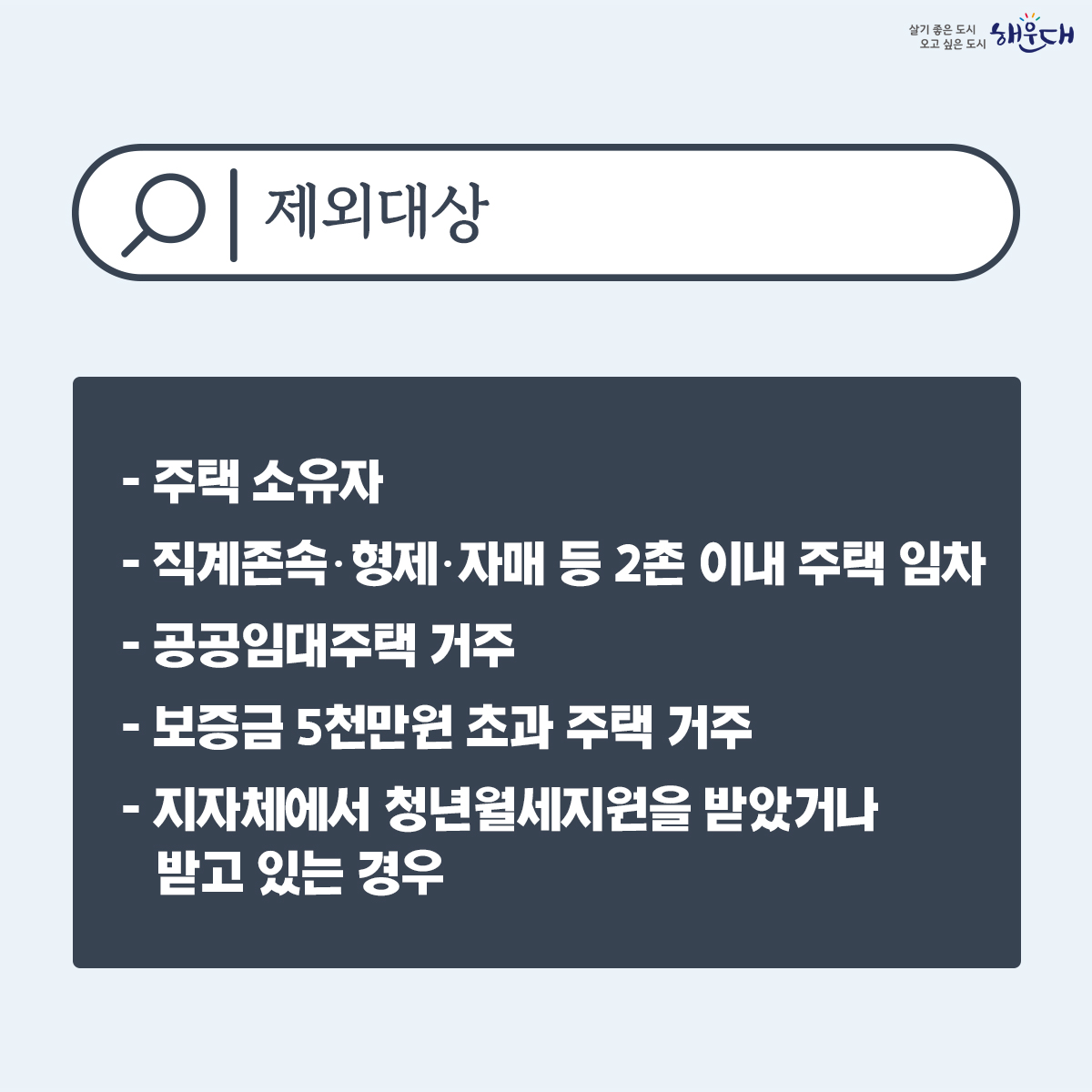 살기 좋은 도시
오고 싶은 도시 해운대

제외대상

- 주택 소유자
- 직계존속·형제·자매 등 2촌 이내 주택 임차
- 공공임대주택 거주
- 보증금 5천만원 초과 주택 거주
- 지자체에서 청년월세지원을 받았거나 받고 있는 경우